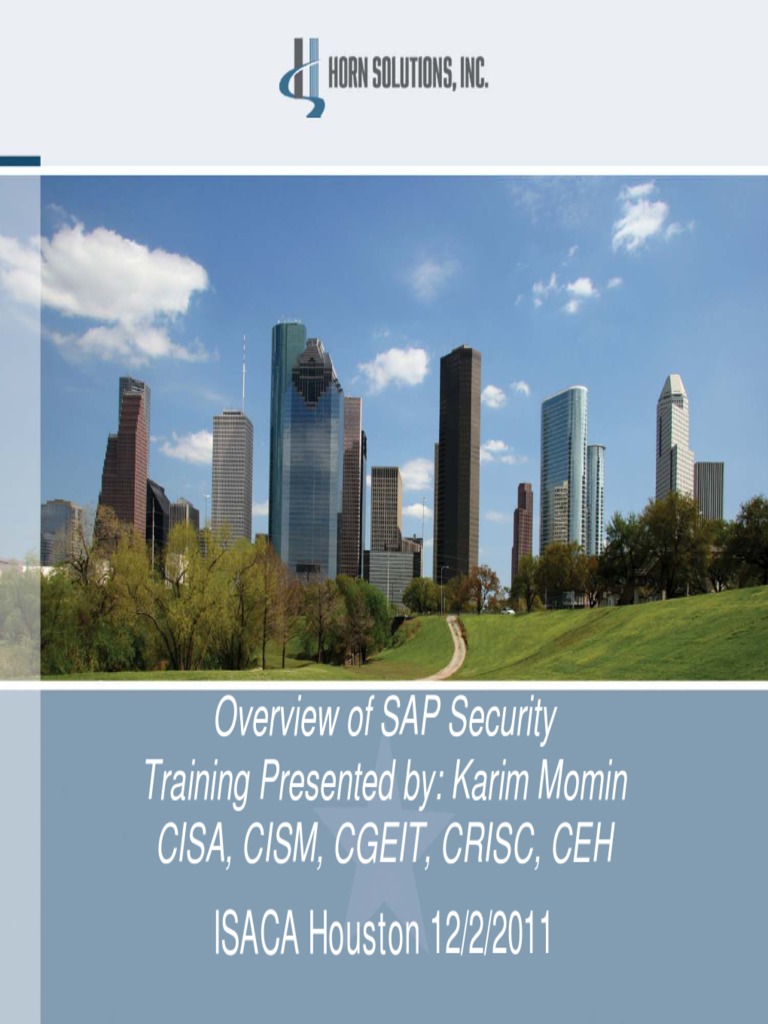 HORN SOLUTIONS, INC.

Overview of SAP Security Training Presented by: Karim Momin CISA, CISM, CGEIT, CRISC, CEH

ISACA Houston 12/2/2011